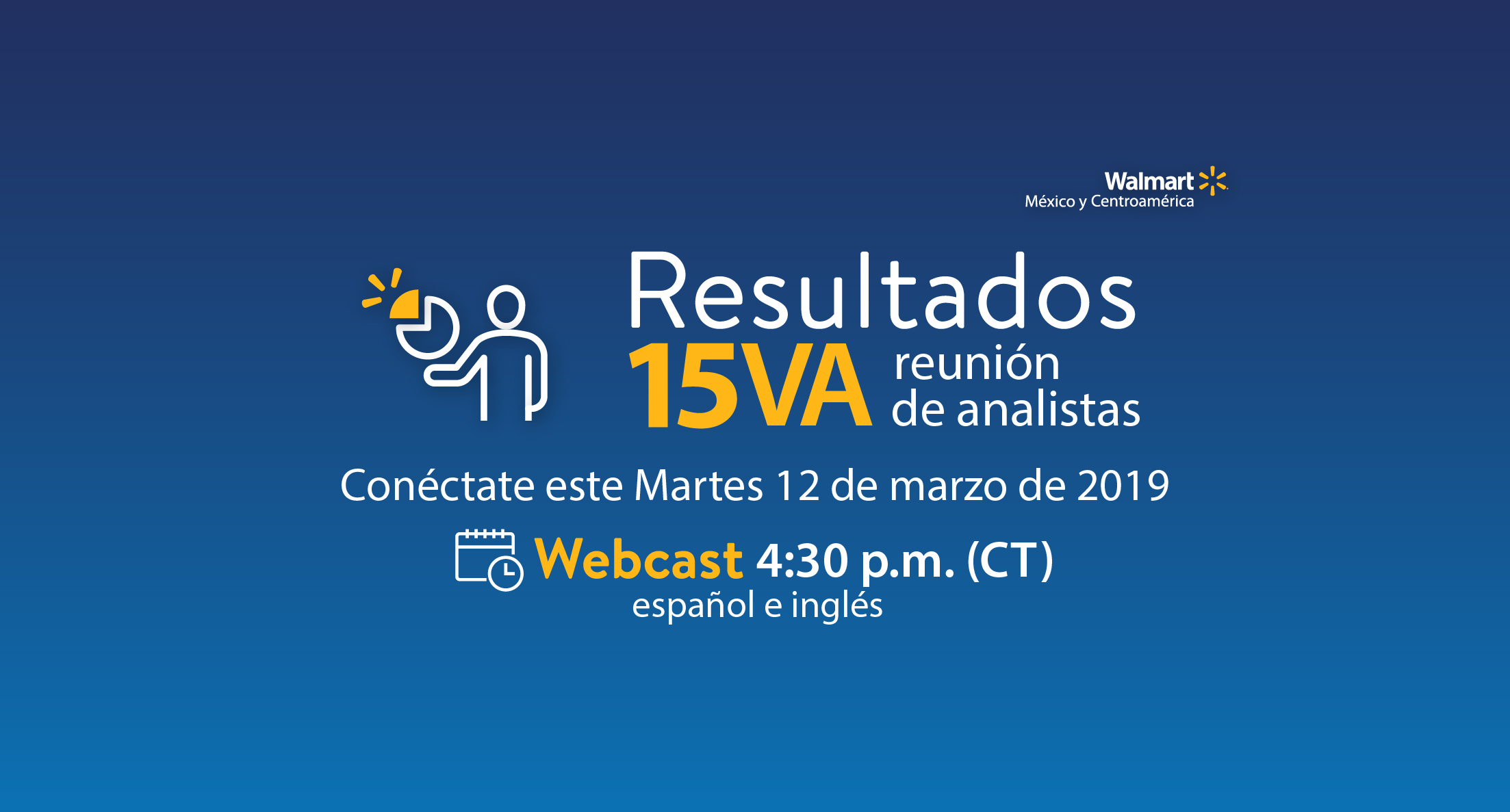 Walmart
México y Centroamérica

Resultados
15VA reunión de analistas

Conéctate este Martes 12 de marzo de 2019

Webcast 4:30 p.m. (CT)
español e inglés